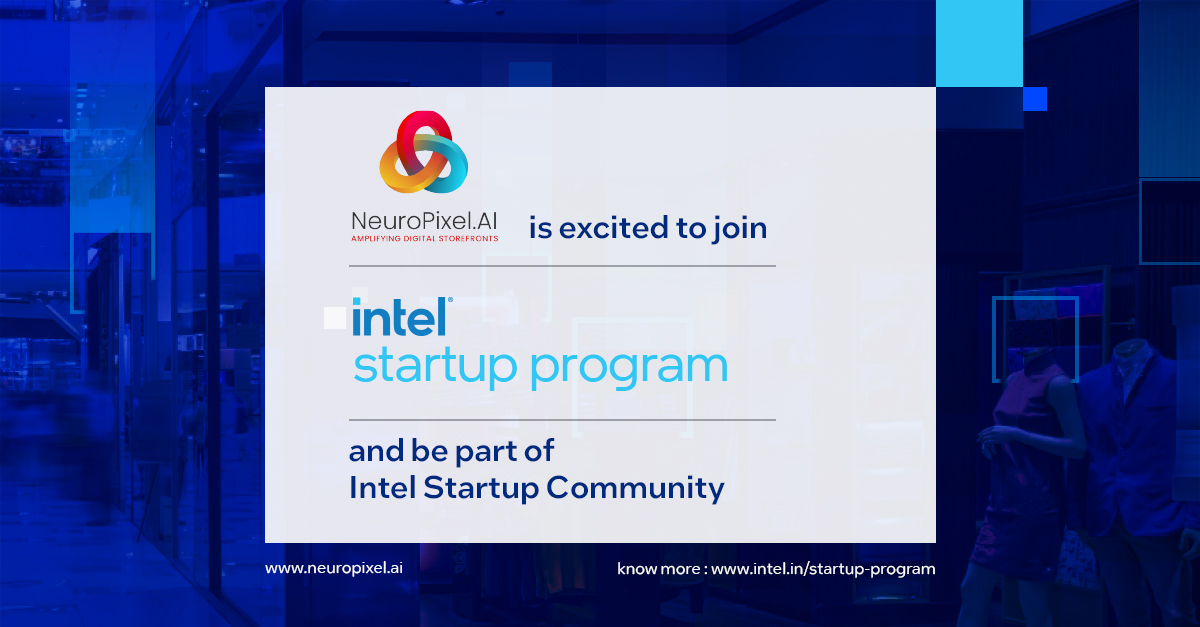 NeuroPixel.AI
AMPLIFYING DIGITAL STOREFRONTS

is excited to join

intel®
startup program

and be part of
Intel Startup Community

www.neuropixel.ai

know more : www.intel.in/startup-program